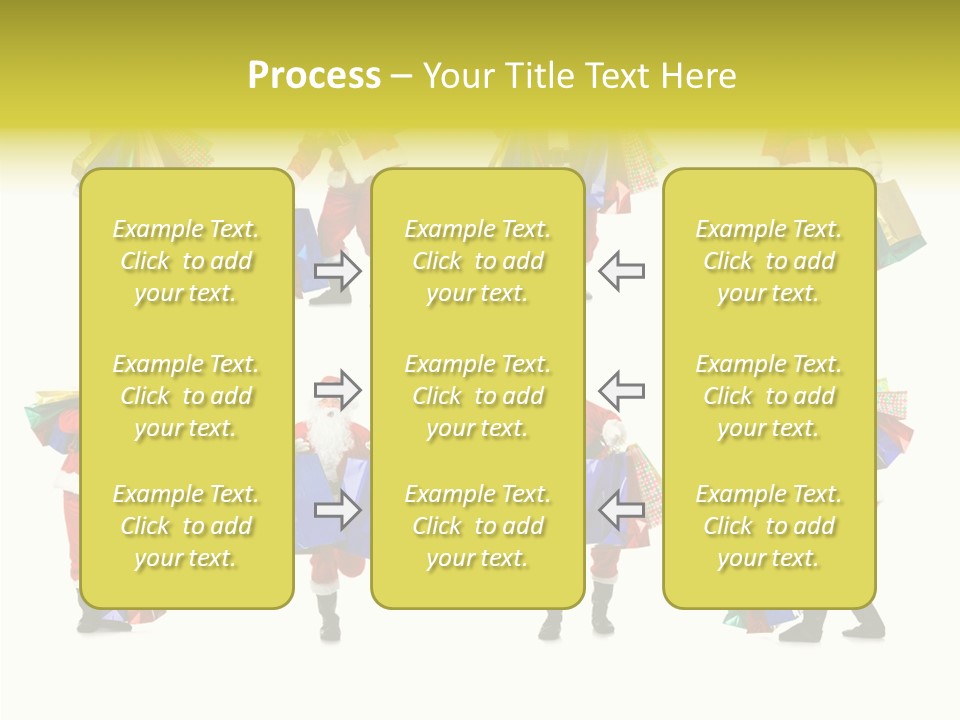 Process – Your Title Text Here

Example Text. Click to add your text.

Example Text. Click to add your text.

Example Text. Click to add your text.

Example Text. Click to add your text.

Example Text. Click to add your text.

Example Text. Click to add your text.

Example Text. Click to add your text.

Example Text. Click to add your text.

Example Text. Click to add your text.